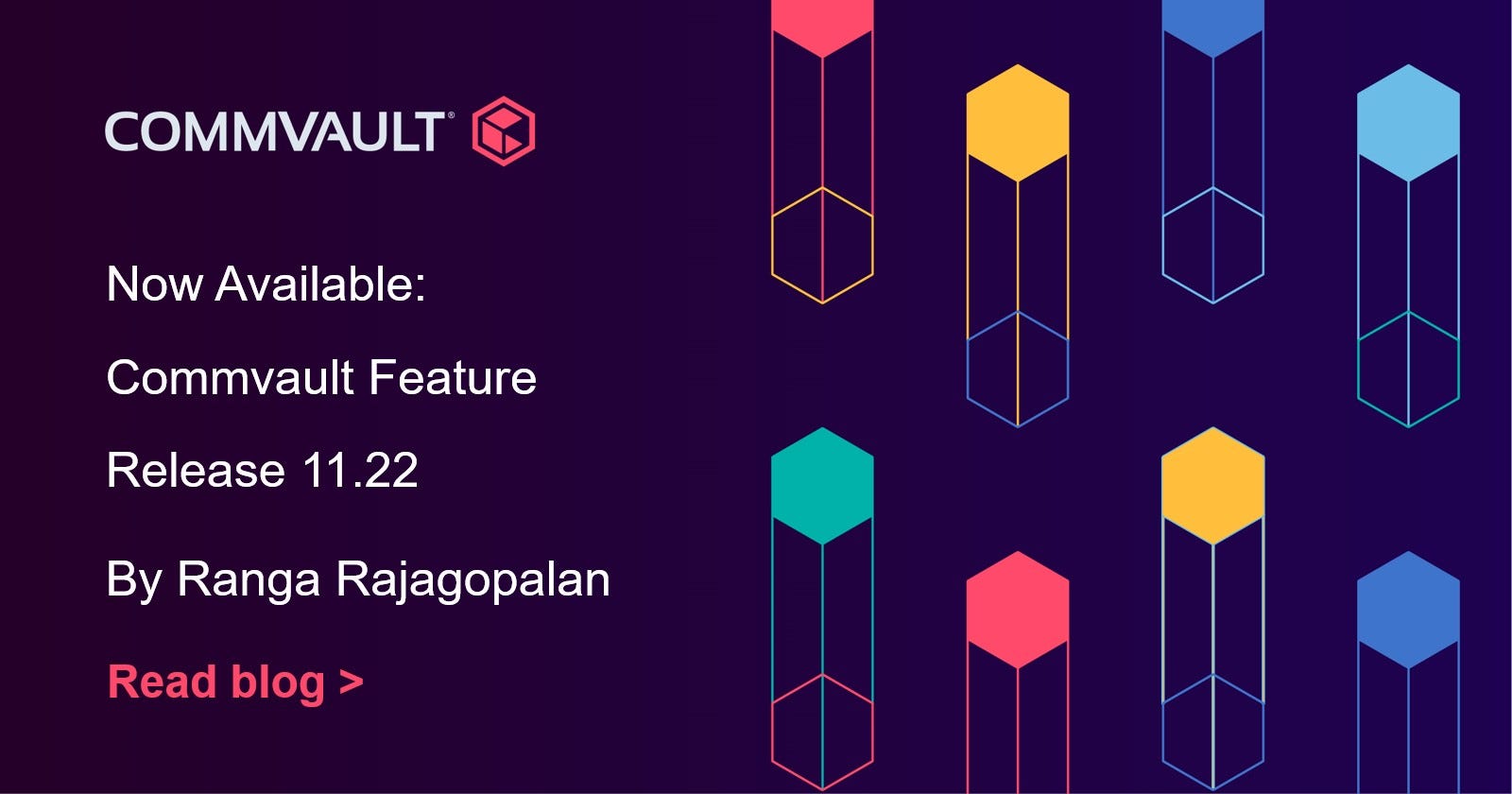 COMMVAULT®

Now Available:

Commvault Feature Release 11.22

By Ranga Rajagopalan

Read blog >